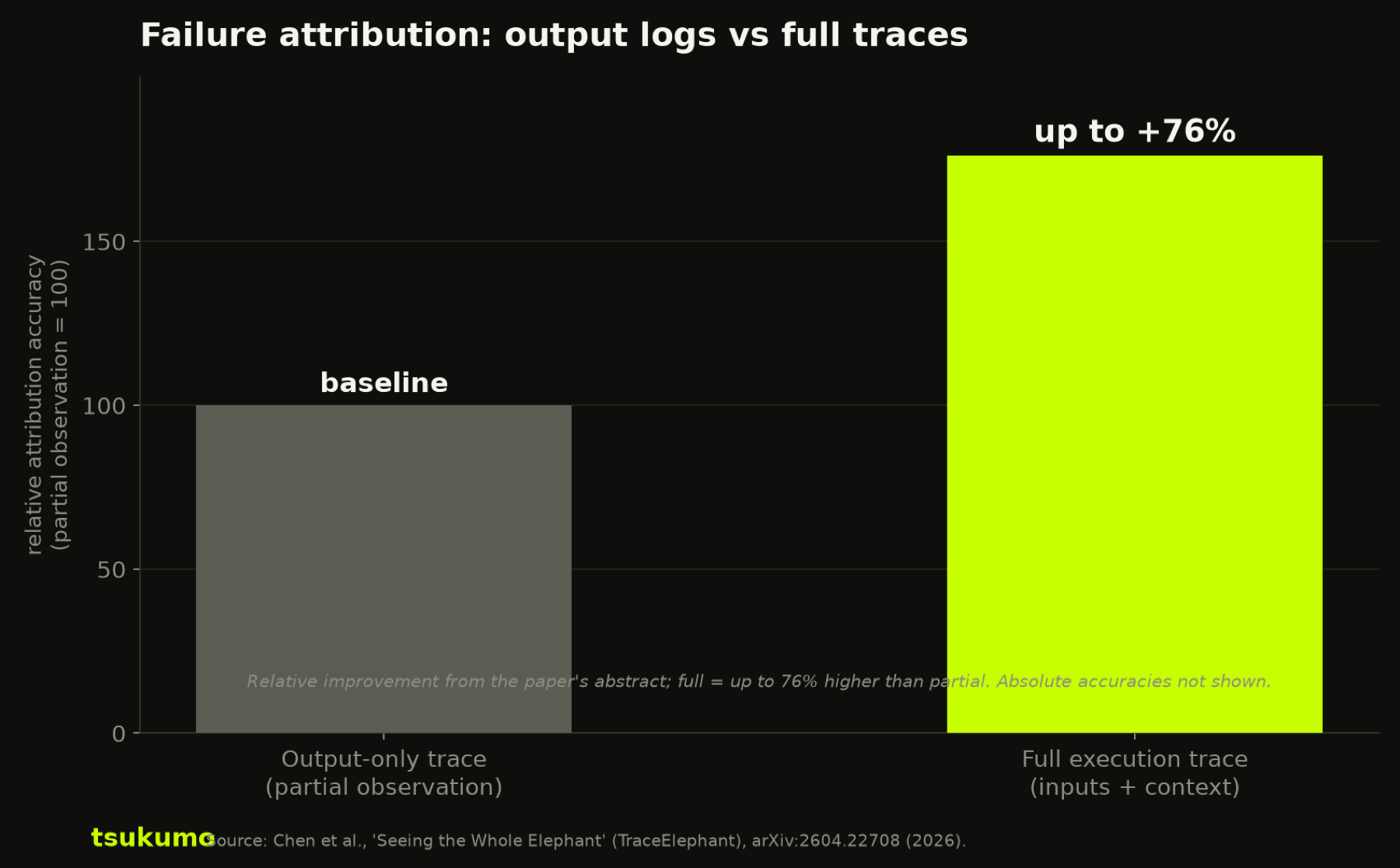 Failure attribution: output logs vs full traces

relative attribution accuracy
(partial observation = 100)

150
100
50
0

baseline

up to +76%

Relative improvement from the paper's abstract; full = up to 76% higher than partial. Absolute accuracies not shown.

Output-only trace
(partial observation)

Full execution trace
(inputs + context)

tsukumo Source: Chen et al., 'Seeing the Whole Elephant' (TraceElephant), arXiv:2604.22708 (2026).